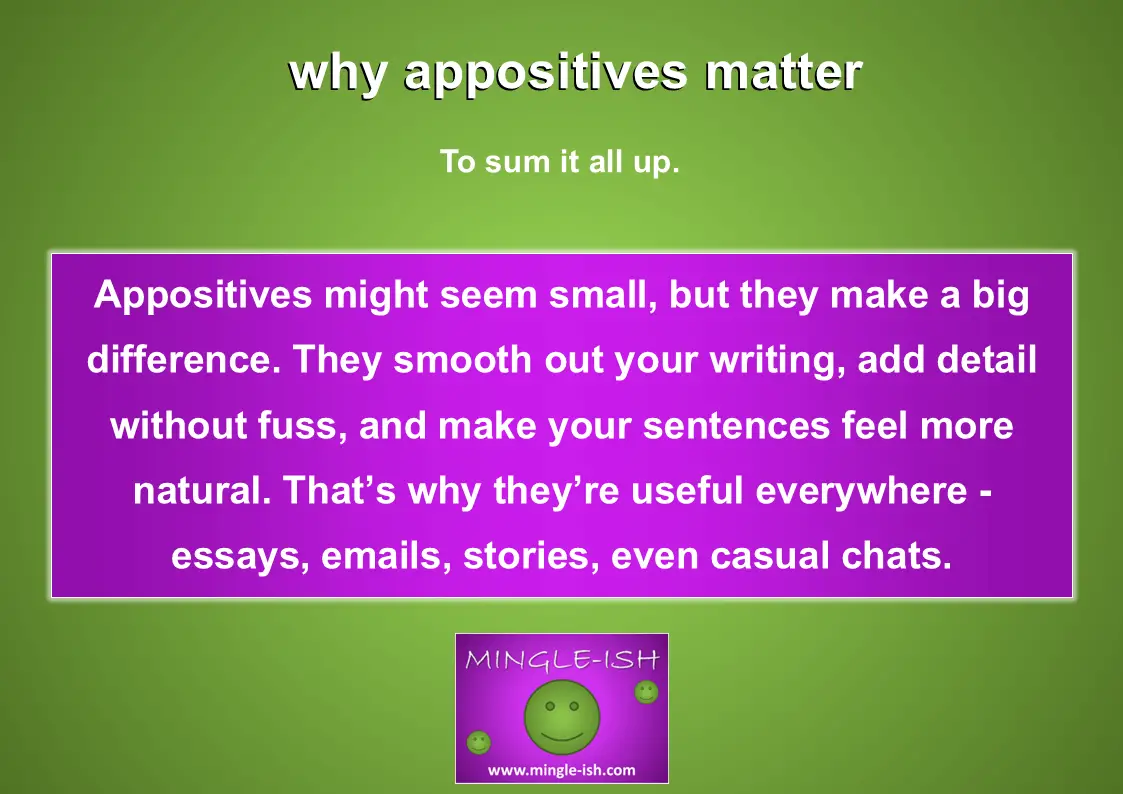 why appositives matter

To sum it all up.

Appositives might seem small, but they make a big difference. They smooth out your writing, add detail without fuss, and make your sentences feel more natural. That’s why they’re useful everywhere - essays, emails, stories, even casual chats.

MINGLE-ISH

www.mingle-ish.com